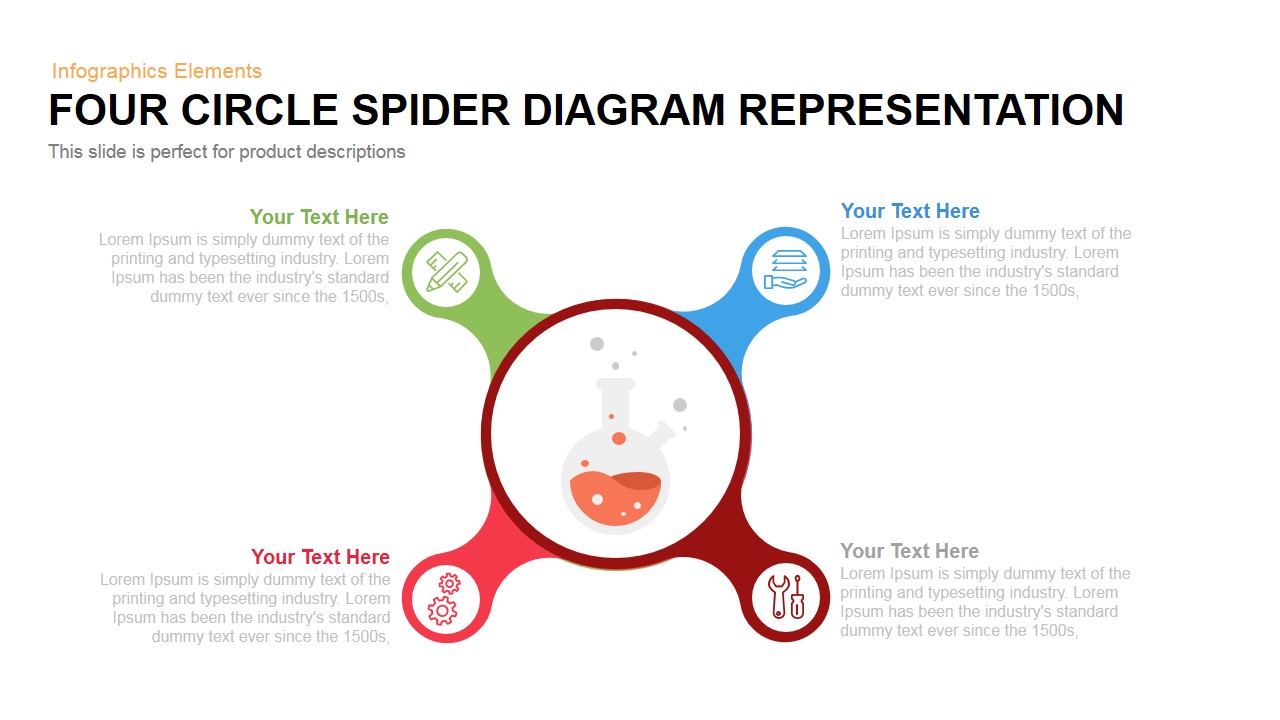 Infographics Elements

FOUR CIRCLE SPIDER DIAGRAM REPRESENTATION

This slide is perfect for product descriptions

Your Text Here

Lorem Ipsum is simply dummy text of the printing and typesetting industry. Lorem Ipsum has been the industry's standard dummy text ever since the 1500s,

Your Text Here

Lorem Ipsum is simply dummy text of the printing and typesetting industry. Lorem Ipsum has been the industry's standard dummy text ever since the 1500s,

Your Text Here

Lorem Ipsum is simply dummy text of the printing and typesetting industry. Lorem Ipsum has been the industry's standard dummy text ever since the 1500s,

Your Text Here

Lorem Ipsum is simply dummy text of the printing and typesetting industry. Lorem Ipsum has been the industry's standard dummy text ever since the 1500s,